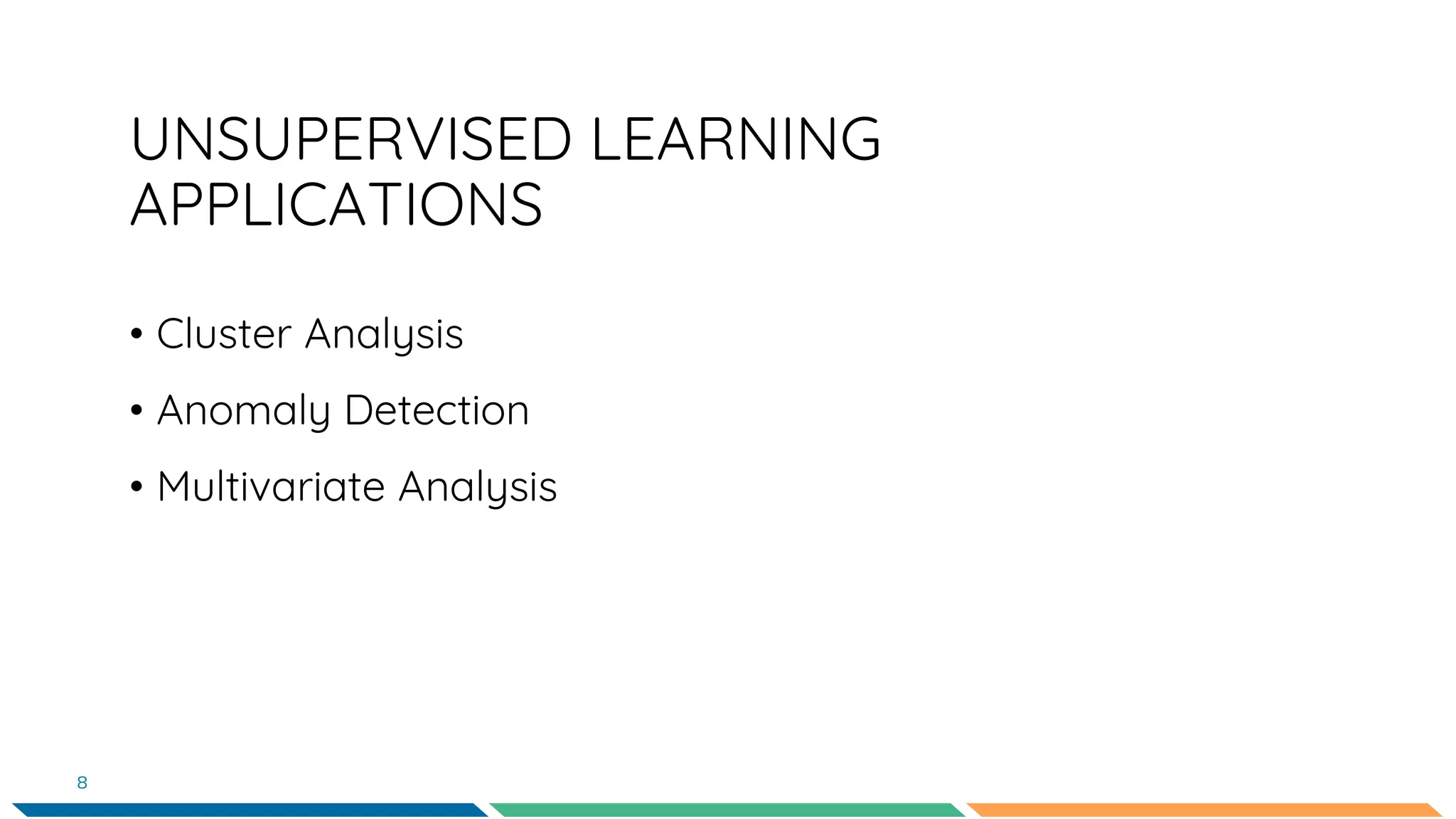 UNSUPERVISED LEARNING APPLICATIONS

• Cluster Analysis

• Anomaly Detection

• Multivariate Analysis

8